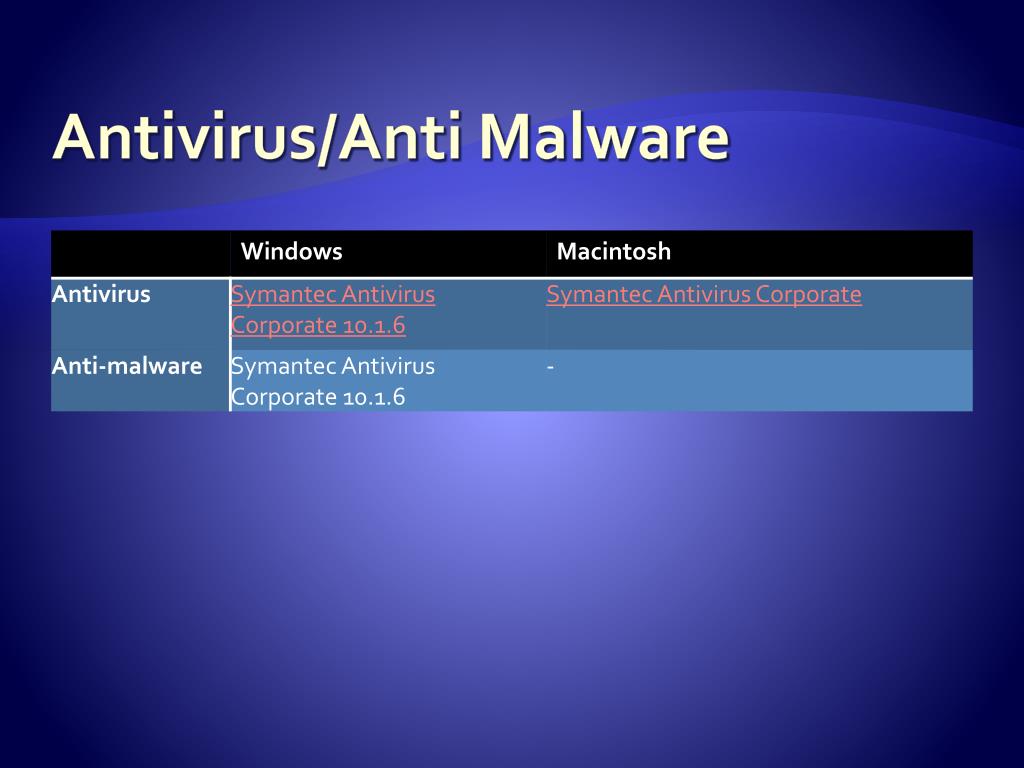 Antivirus/Anti Malware

| | Windows | Macintosh |
|---|---|---|
| Antivirus | Symantec Antivirus Corporate 10.1.6 | Symantec Antivirus Corporate |
| Anti-malware | Symantec Antivirus Corporate 10.1.6 | - |